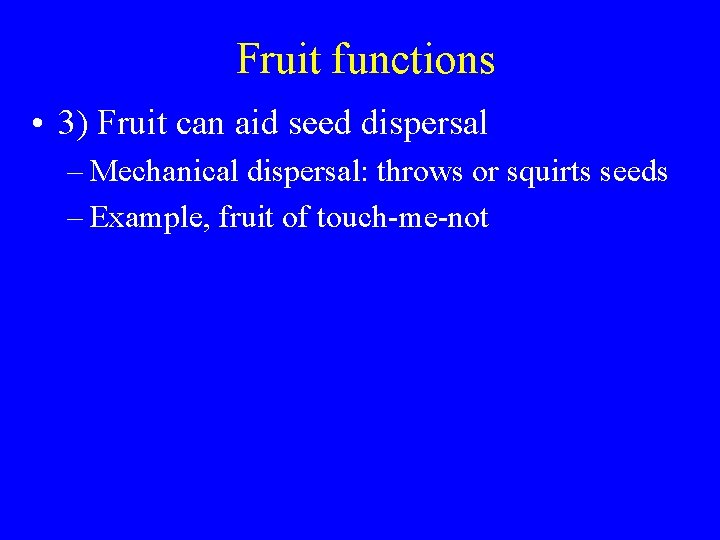 Fruit functions

• 3) Fruit can aid seed dispersal

– Mechanical dispersal: throws or squirts seeds

– Example, fruit of touch-me-not